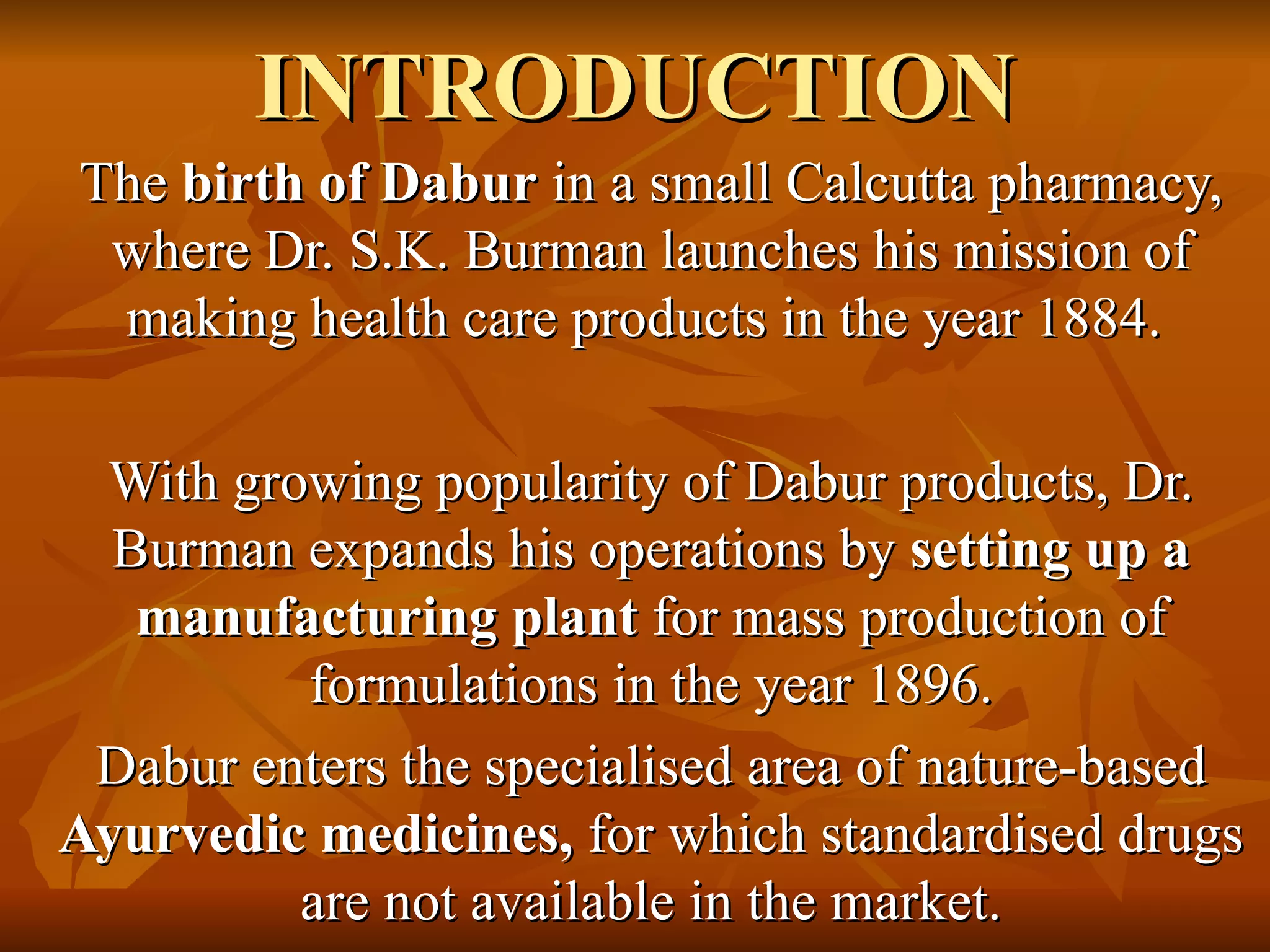 INTRODUCTION

The birth of Dabur in a small Calcutta pharmacy, where Dr. S.K. Burman launches his mission of making health care products in the year 1884.

With growing popularity of Dabur products, Dr. Burman expands his operations by setting up a manufacturing plant for mass production of formulations in the year 1896.

Dabur enters the specialised area of nature-based Ayurvedic medicines, for which standardised drugs are not available in the market.